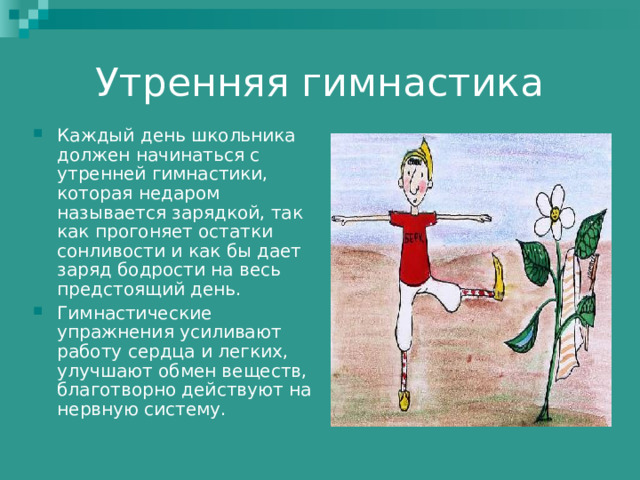 Утренняя гимнастика

Каждый день школьника должен начинаться с утренней гимнастики, которая недаром называется зарядкой, так как прогоняет остатки сонливости и как бы дает заряд бодрости на весь предстоящий день.

Гимнастические упражнения усиливают работу сердца и легких, улучшают обмен веществ, благотворно действуют на нервную систему.

БЕРК